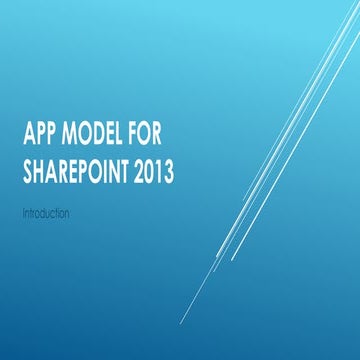 APP MODEL FOR SHAREPOINT 2013

Introduction